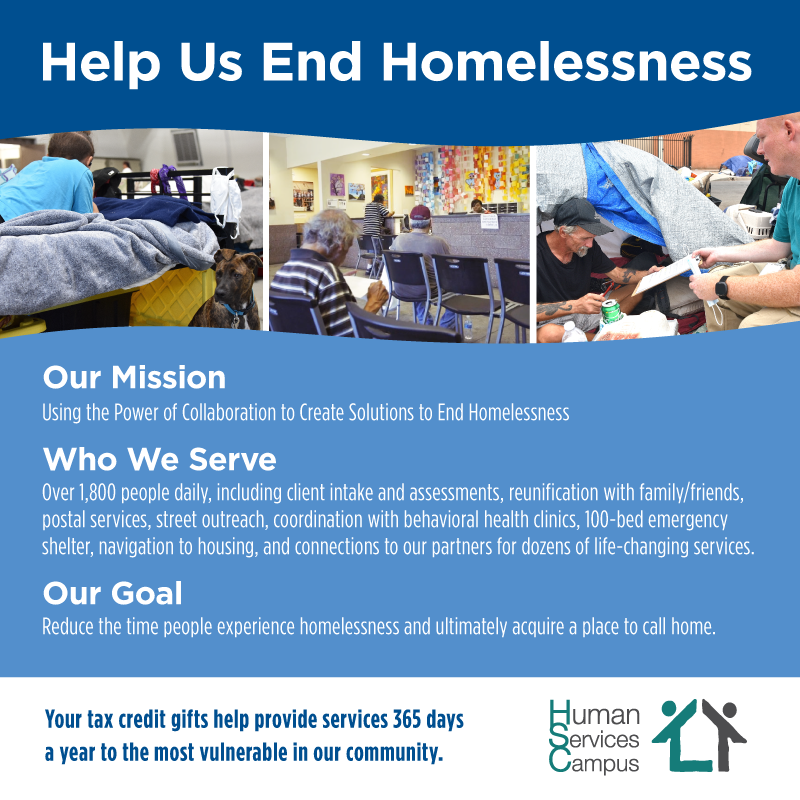 Help Us End Homelessness

Our Mission
Using the Power of Collaboration to Create Solutions to End Homelessness

Who We Serve
Over 1,800 people daily, including client intake and assessments, reunification with family/friends, postal services, street outreach, coordination with behavioral health clinics, 100-bed emergency shelter, navigation to housing, and connections to our partners for dozens of life-changing services.

Our Goal
Reduce the time people experience homelessness and ultimately acquire a place to call home.

Your tax credit gifts help provide services 365 days a year to the most vulnerable in our community.

Human Services Campus